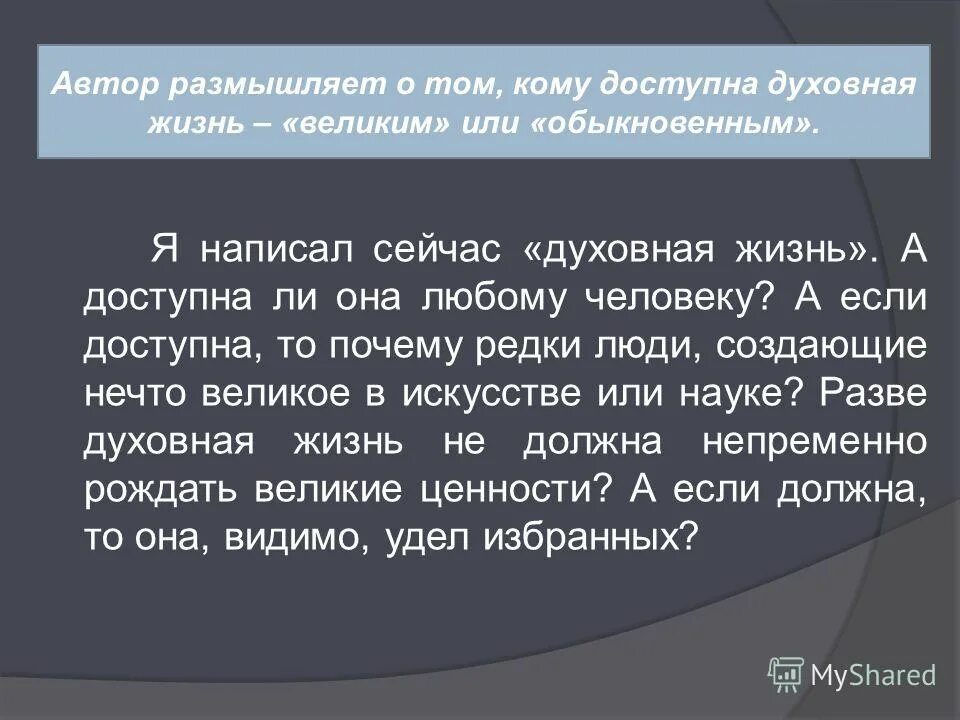 Автор размышляет о том, кому доступна духовная жизнь – «великим» или «обыкновенным».

Я написал сейчас «духовная жизнь». А доступна ли она любому человеку? А если доступна, то почему редки люди, создающие нечто великое в искусстве или науке? Разве духовная жизнь не должна непременно рождать великие ценности? А если должна, то она, видимо, удел избранных?

MyShared